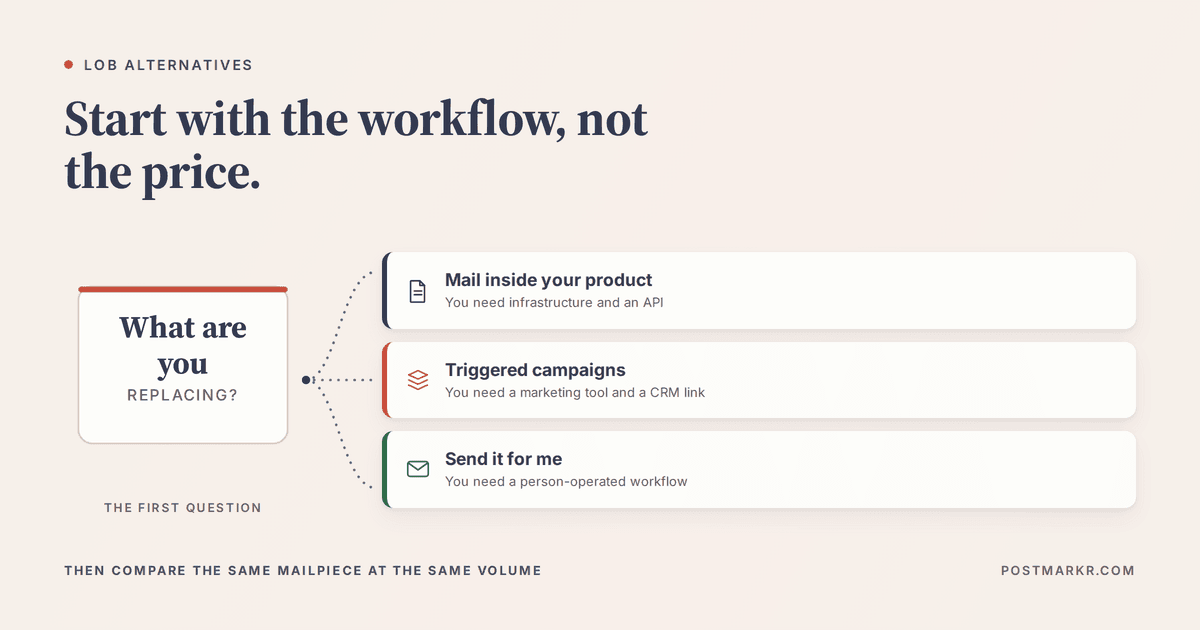 LOB ALTERNATIVES

Start with the workflow, not the price.

What are you
REPLACING?

THE FIRST QUESTION

Mail inside your product
You need infrastructure and an API

Triggered campaigns
You need a marketing tool and a CRM link

Send it for me
You need a person-operated workflow

THEN COMPARE THE SAME MAILPIECE AT THE SAME VOLUME

POSTMARKR.COM